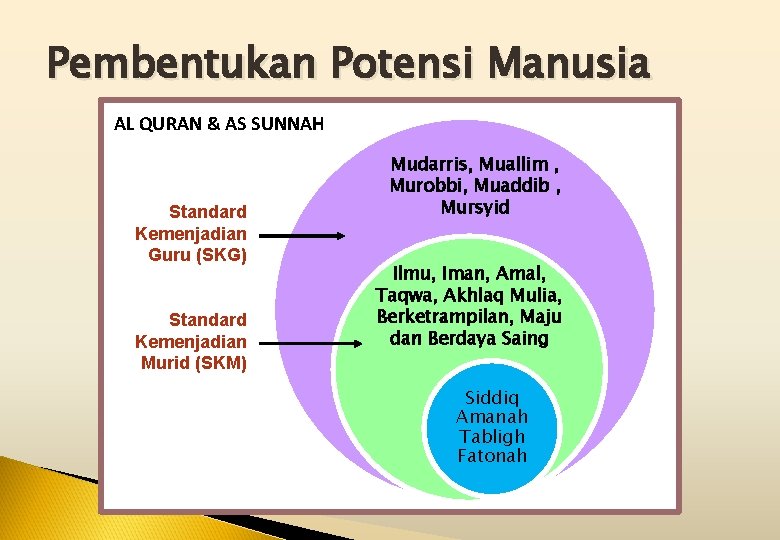 Pembentukan Potensi Manusia

AL QURAN & AS SUNNAH

Standard Kemenjadian Guru (SKG)

Mudarris, Muallim , Murobbi, Muaddib , Mursyid

Standard Kemenjadian Murid (SKM)

Ilmu, Iman, Amal, Taqwa, Akhlaq Mulia, Berketrampilan, Maju dan Berdaya Saing

Siddiq
Amanah
Tabligh
Fatonah